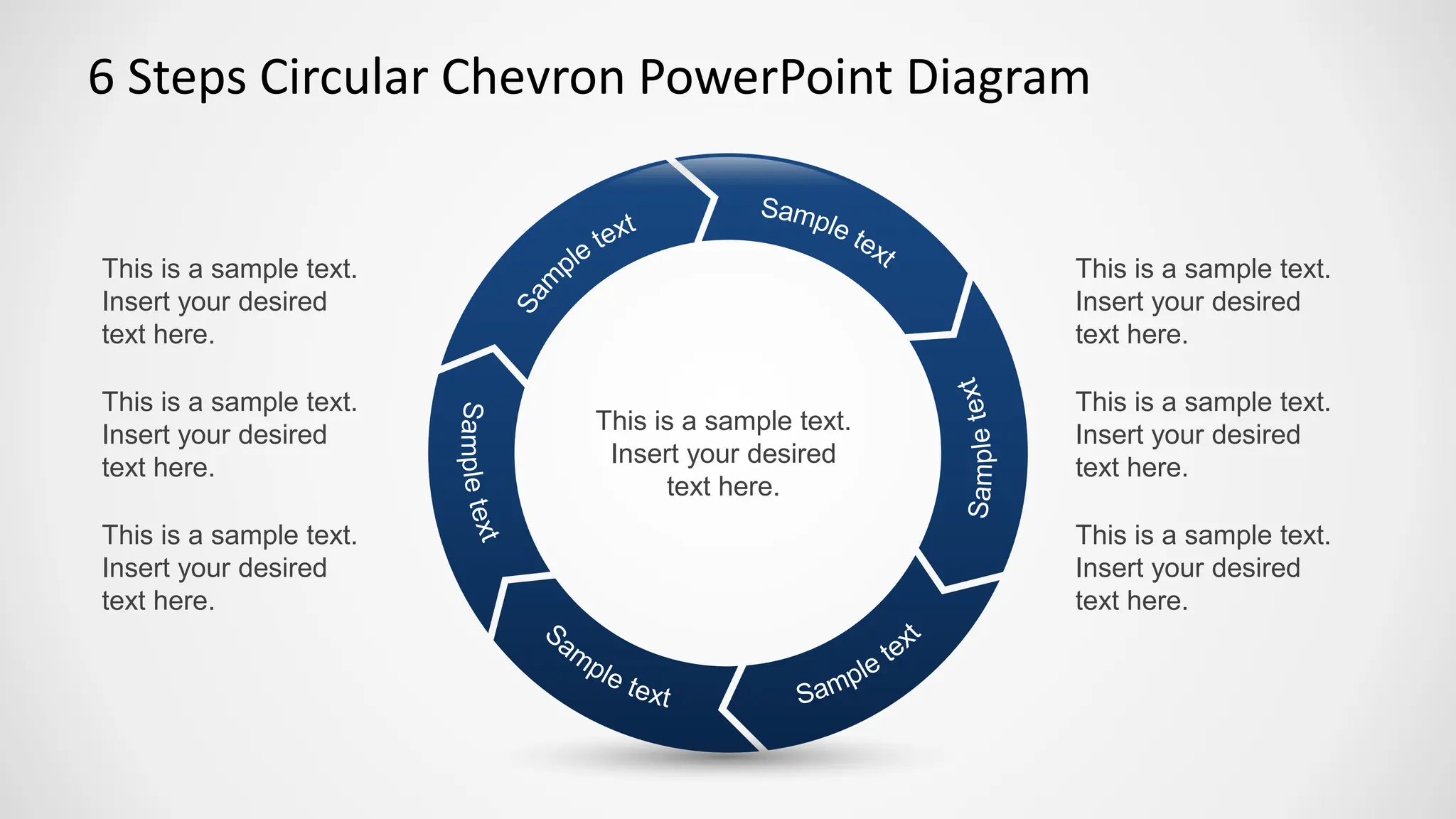 6 Steps Circular Chevron PowerPoint Diagram

This is a sample text. Insert your desired text here.

This is a sample text. Insert your desired text here.

This is a sample text. Insert your desired text here.

Sample text

Sample text

Sample text

Sample text

Sample text

Sample text

This is a sample text. Insert your desired text here.

This is a sample text. Insert your desired text here.

This is a sample text. Insert your desired text here.

This is a sample text. Insert your desired text here.